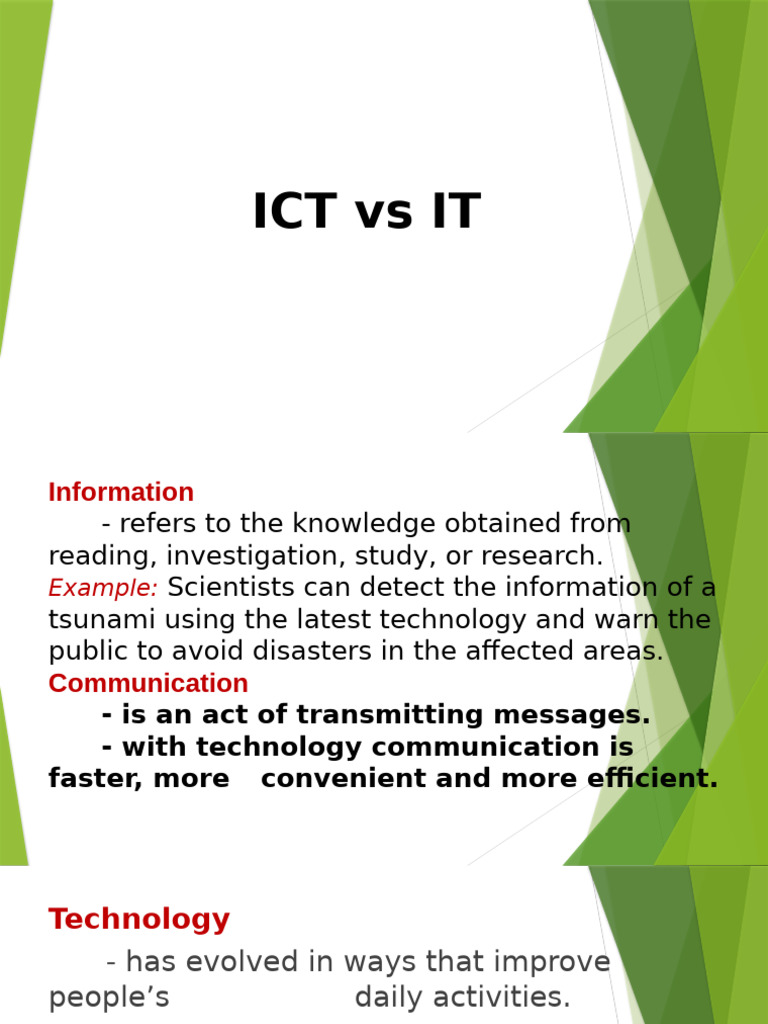 ICT vs IT

Information

- refers to the knowledge obtained from reading, investigation, study, or research.

Example: Scientists can detect the information of a tsunami using the latest technology and warn the public to avoid disasters in the affected areas.

Communication

- is an act of transmitting messages.

- with technology communication is faster, more convenient and more efficient.

Technology

- has evolved in ways that improve people's daily activities.